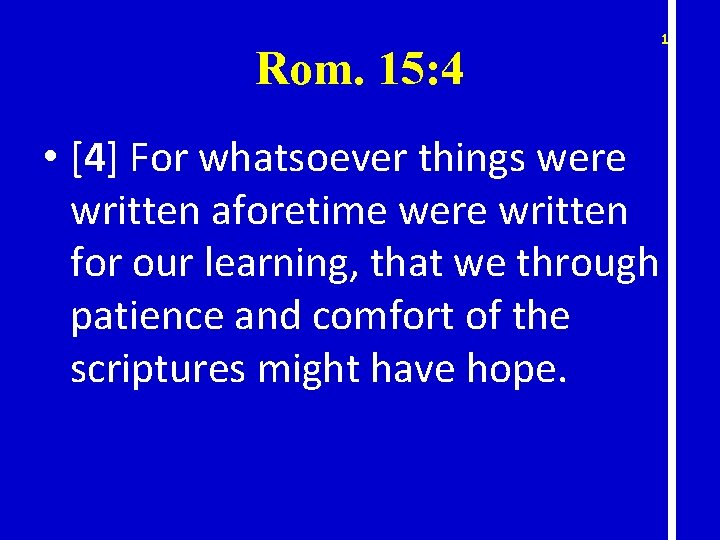 1

Rom. 15:4

• [4] For whatsoever things were written aforetime were written for our learning, that we through patience and comfort of the scriptures might have hope.